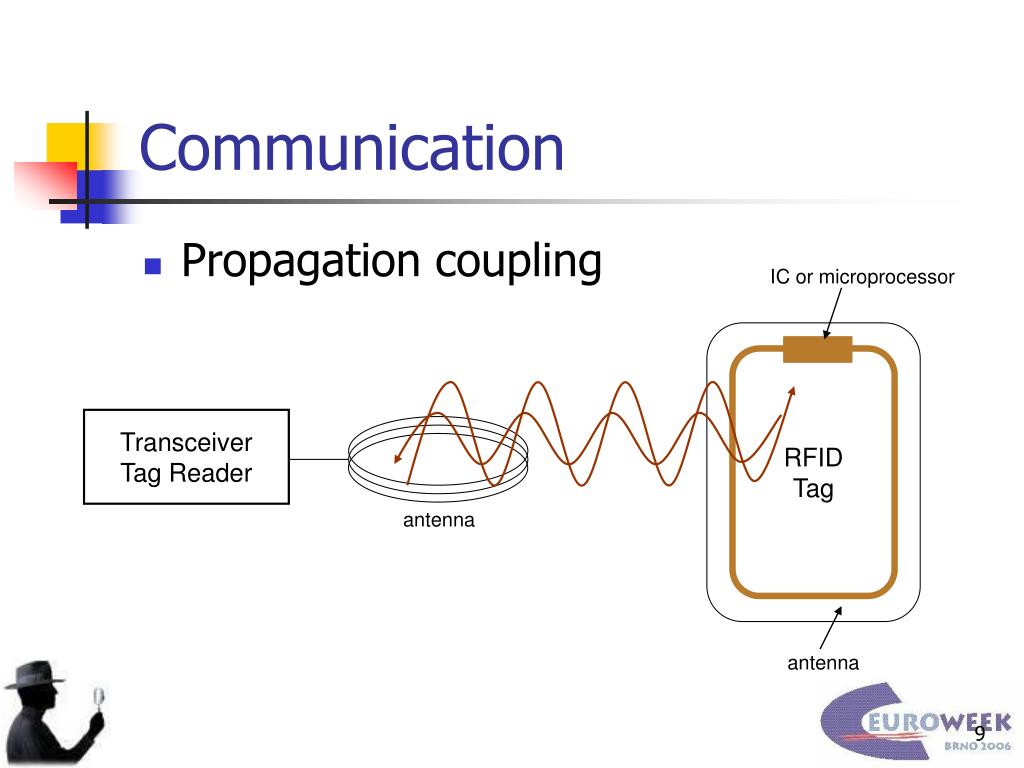 Communication

Propagation coupling

IC or microprocessor

Transceiver
Tag Reader

antenna

RFID
Tag

antenna

EUROWEEK
BRNO 2006

9